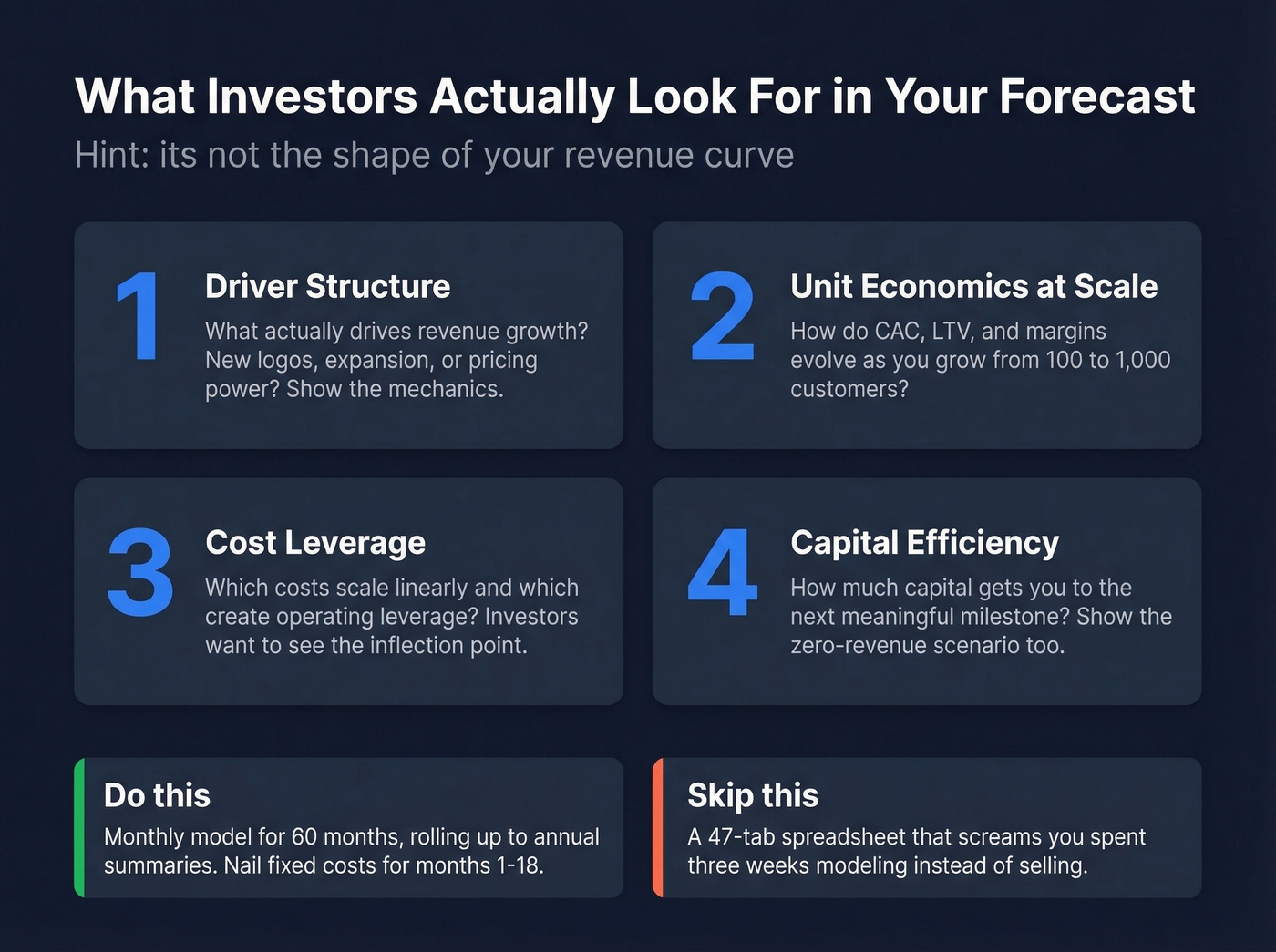 What Investors Actually Look For in Your Forecast

Hint: its not the shape of your revenue curve

1

Driver Structure

What actually drives revenue growth? New logos, expansion, or pricing power? Show the mechanics.

2

Unit Economics at Scale

How do CAC, LTV, and margins evolve as you grow from 100 to 1,000 customers?

3

Cost Leverage

Which costs scale linearly and which create operating leverage? Investors want to see the inflection point.

4

Capital Efficiency

How much capital gets you to the next meaningful milestone? Show the zero-revenue scenario too.

Do this

Monthly model for 60 months, rolling up to annual summaries. Nail fixed costs for months 1-18.

Skip this

A 47-tab spreadsheet that screams you spent three weeks modeling instead of selling.